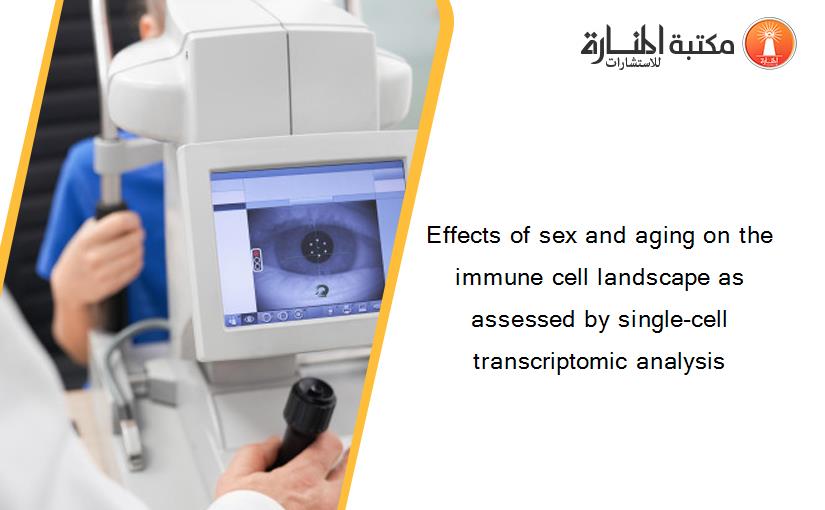 مكتبة المنارة للاستشارات

Effects of sex and aging on the immune cell landscape as assessed by single-cell transcriptomic analysis